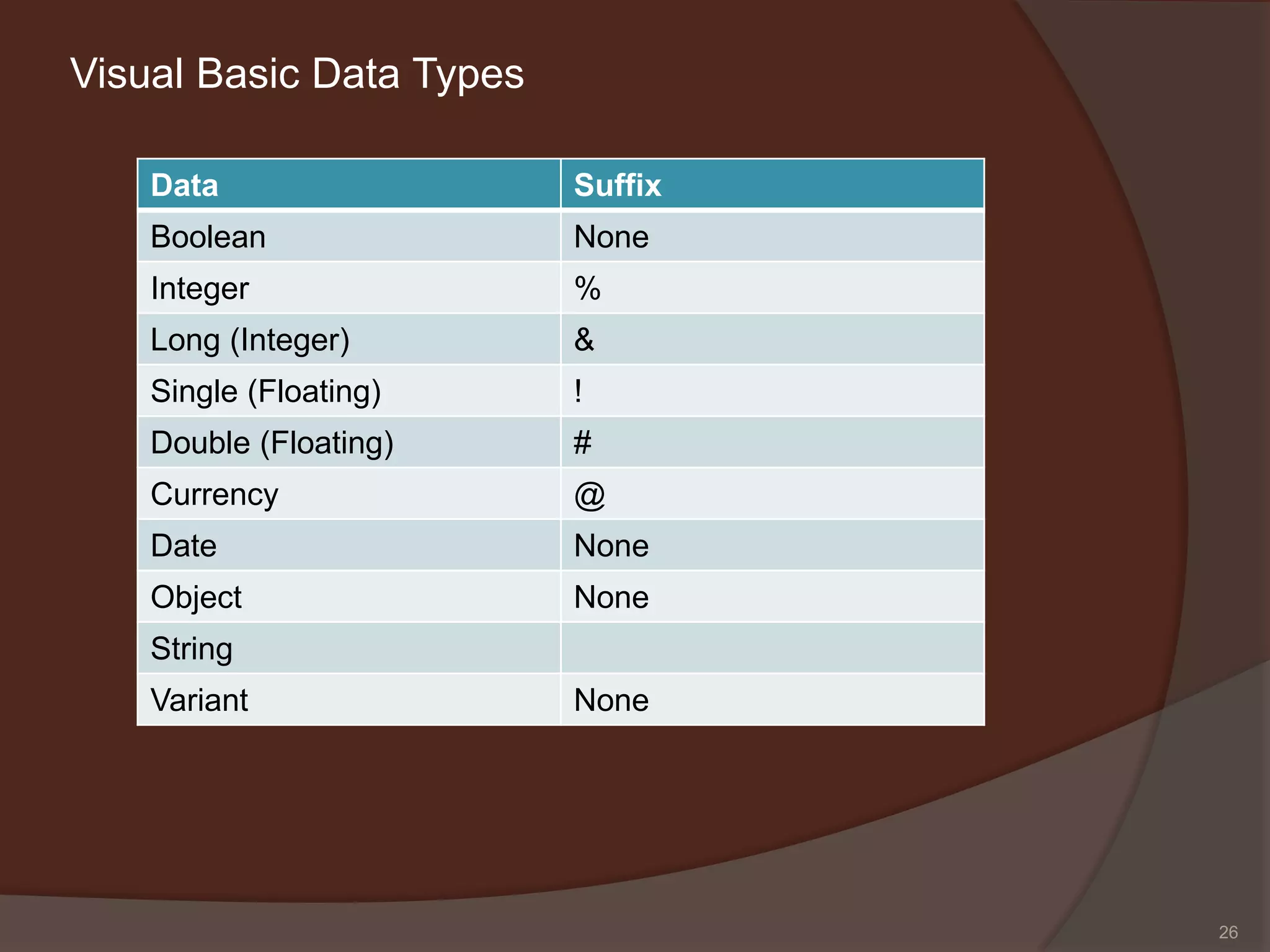 Visual Basic Data Types

| Data | Suffix |
|---|---|
| Boolean | None |
| Integer | % |
| Long (Integer) | & |
| Single (Floating) | ! |
| Double (Floating) | # |
| Currency | @ |
| Date | None |
| Object | None |
| String | |
| Variant | None |

26